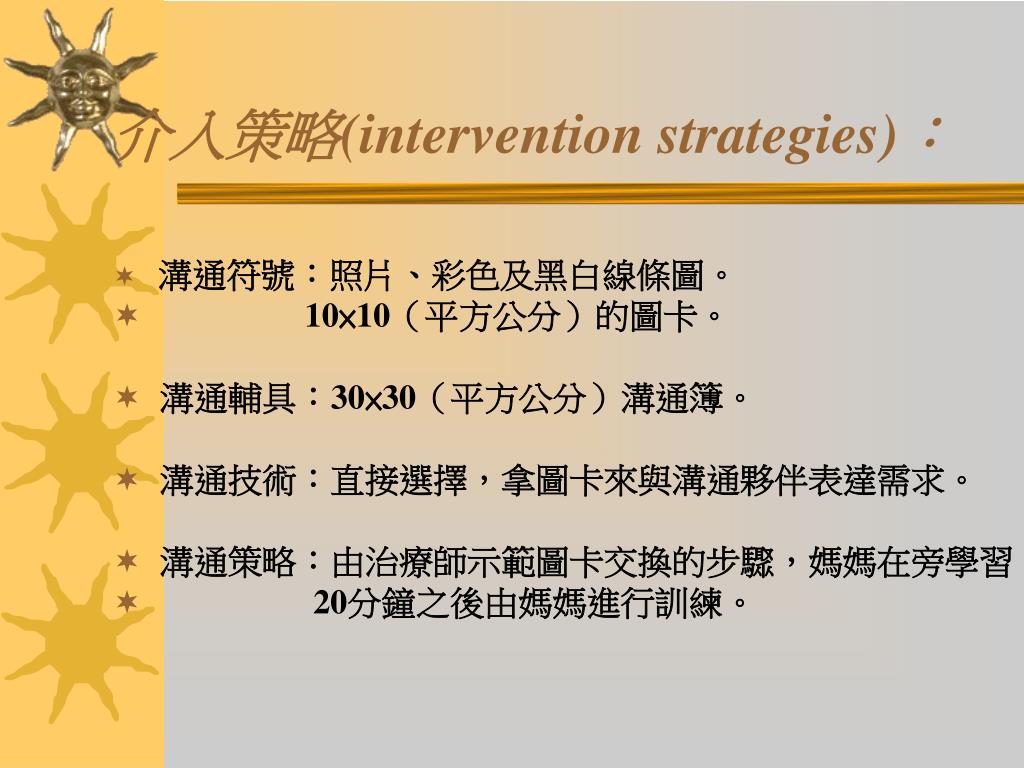 介入策略(intervention strategies)：

溝通符號：照片、彩色及黑白線條圖。
10×10（平方公分）的圖卡。

溝通輔具：30×30（平方公分）溝通簿。

溝通技術：直接選擇，拿圖卡來與溝通夥伴表達需求。

溝通策略：由治療師示範圖卡交換的步驟，媽媽在旁學習
20分鐘之後由媽媽進行訓練。